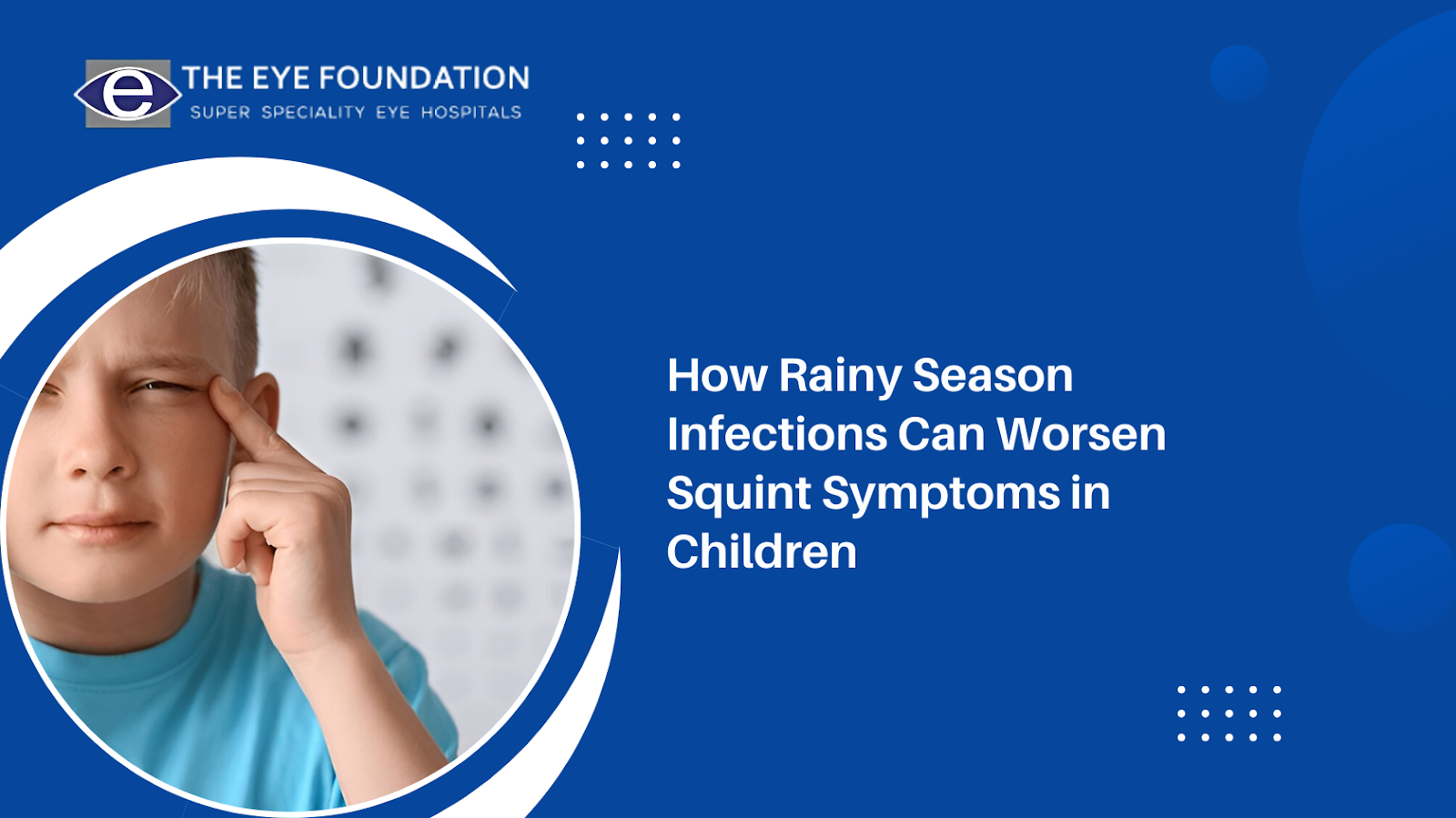 e THE EYE FOUNDATION
SUPER SPECIALITY EYE HOSPITALS

How Rainy Season Infections Can Worsen Squint Symptoms in Children